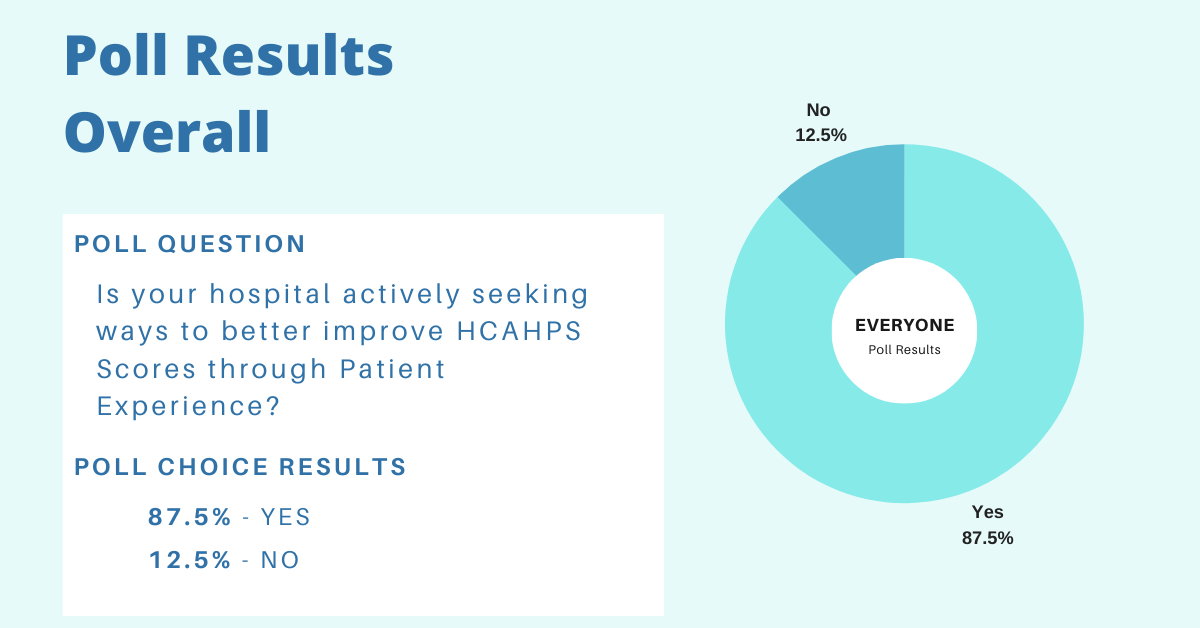 Poll Results Overall

POLL QUESTION

Is your hospital actively seeking ways to better improve HCAHPS Scores through Patient Experience?

POLL CHOICE RESULTS

87.5% - YES

12.5% - NO

No
12.5%

EVERYONE
Poll Results

Yes
87.5%